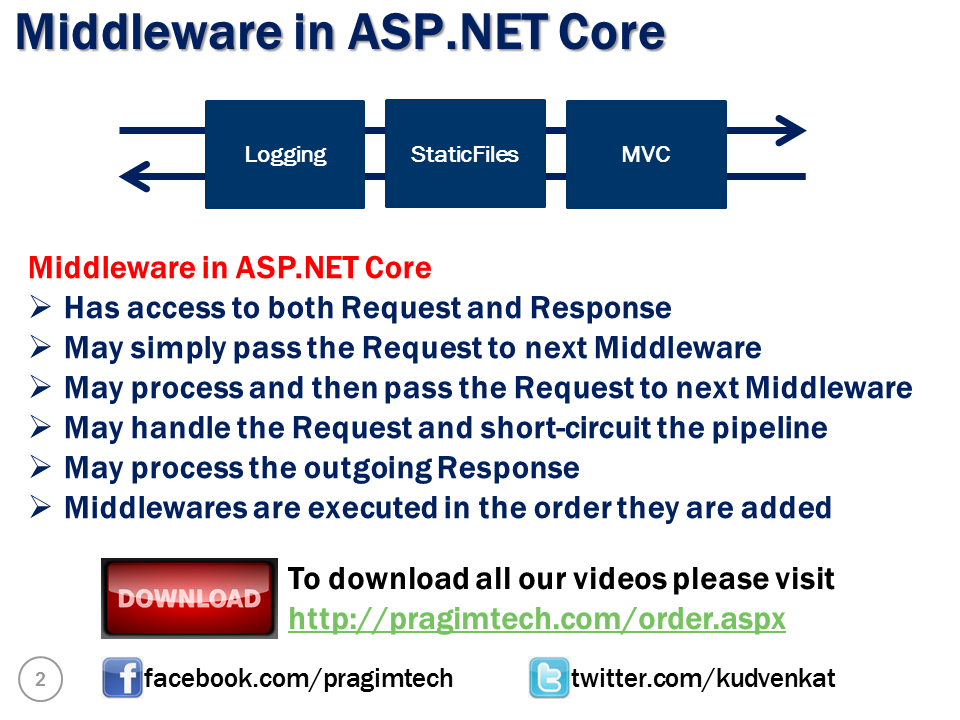 Middleware in ASP.NET Core

Logging StaticFiles MVC

Middleware in ASP.NET Core
➢ Has access to both Request and Response
➢ May simply pass the Request to next Middleware
➢ May process and then pass the Request to next Middleware
➢ May handle the Request and short-circuit the pipeline
➢ May process the outgoing Response
➢ Middlewares are executed in the order they are added

DOWNLOAD
To download all our videos please visit
http://pragimtech.com/order.aspx

2
facebook.com/pragimtech
twitter.com/kudvenkat